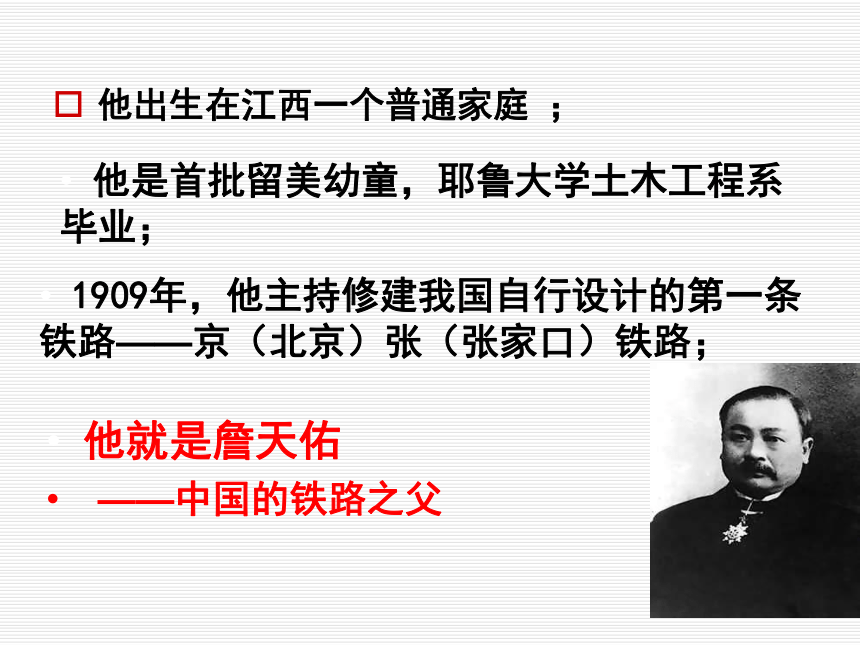 □ 他出生在江西一个普通家庭 ；

他是首批留美幼童，耶鲁大学土木工程系毕业；

1909年，他主持修建我国自行设计的第一条铁路——京（北京）张（张家口）铁路；

他就是詹天佑

• ——中国的铁路之父